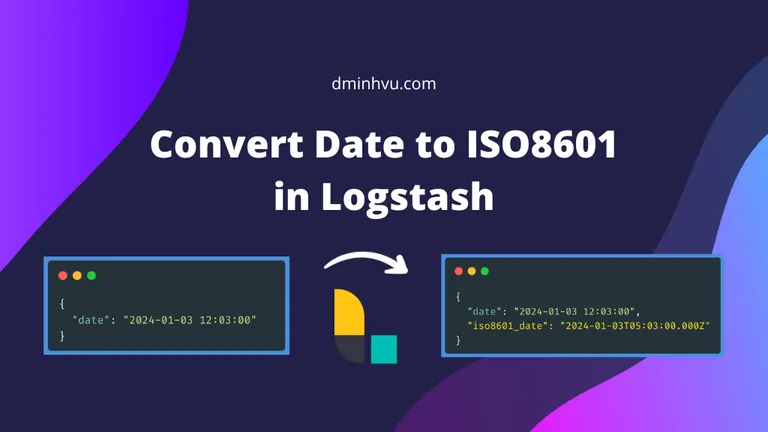 dminhvu.com

Convert Date to ISO8601 in Logstash

{
"date": "2024-01-03 12:03:00"
}

{
"date": "2024-01-03 12:03:00",
"iso8601_date": "2024-01-03T05:03:00.000Z"
}